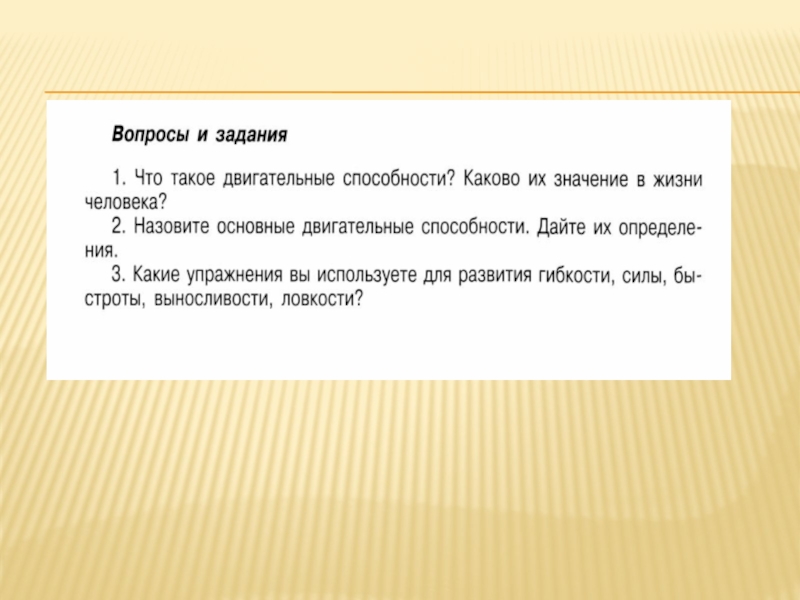 Вопросы и задания

1. Что такое двигательные способности? Каково их значение в жизни человека?
2. Назовите основные двигательные способности. Дайте их определения.
3. Какие упражнения вы используете для развития гибкости, силы, быстроты, выносливости, ловкости?